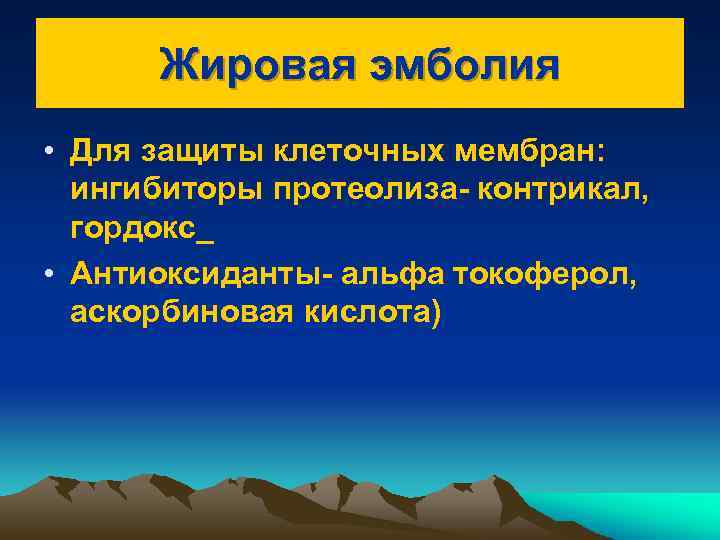 Жировая эмболия

• Для защиты клеточных мембран: ингибиторы протеолиза- контрикал, гордокс_

• Антиоксиданты- альфа токоферол, аскорбиновая кислота)